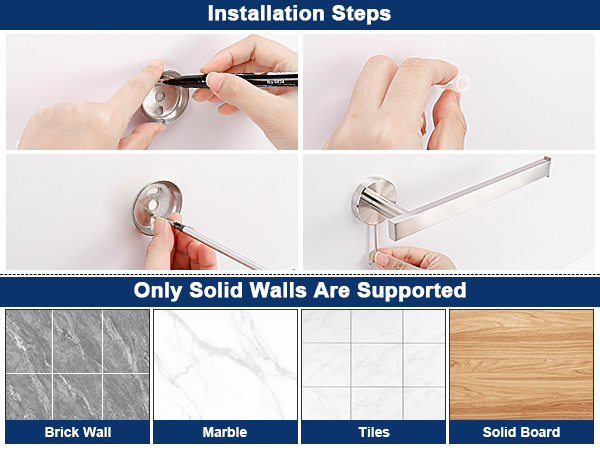 Installation Steps

Only Solid Walls Are Supported

Brick Wall

Marble

Tiles

Solid Board